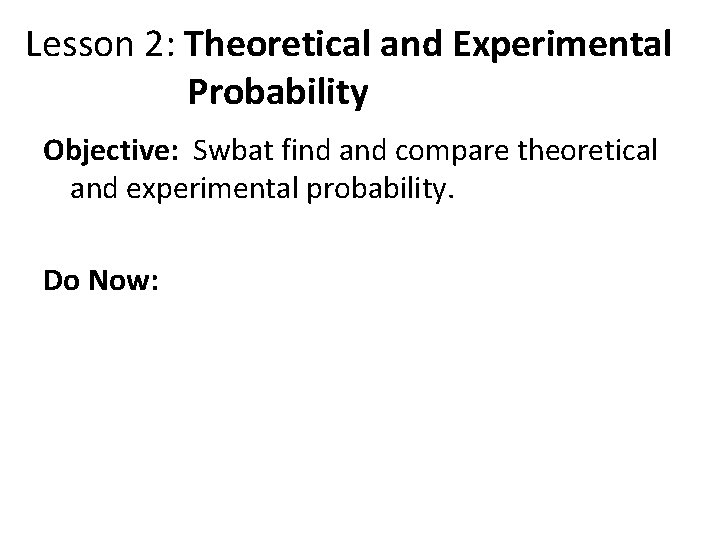 Lesson 2: Theoretical and Experimental Probability

Objective: Swbat find and compare theoretical and experimental probability.

Do Now: